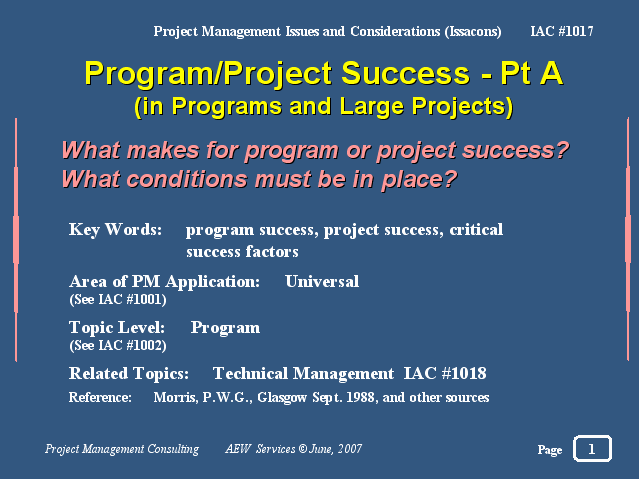 Project Management Issues and Considerations (Issacons) IAC #1017

Program/Project Success - Pt A
(in Programs and Large Projects)

What makes for program or project success?
What conditions must be in place?

Key Words: program success, project success, critical success factors

Area of PM Application: Universal
(See IAC #1001)

Topic Level: Program
(See IAC #1002)

Related Topics: Technical Management IAC #1018

Reference: Morris, P.W.G., Glasgow Sept. 1988, and other sources

Project Management Consulting AEW Services © June, 2007 Page 1